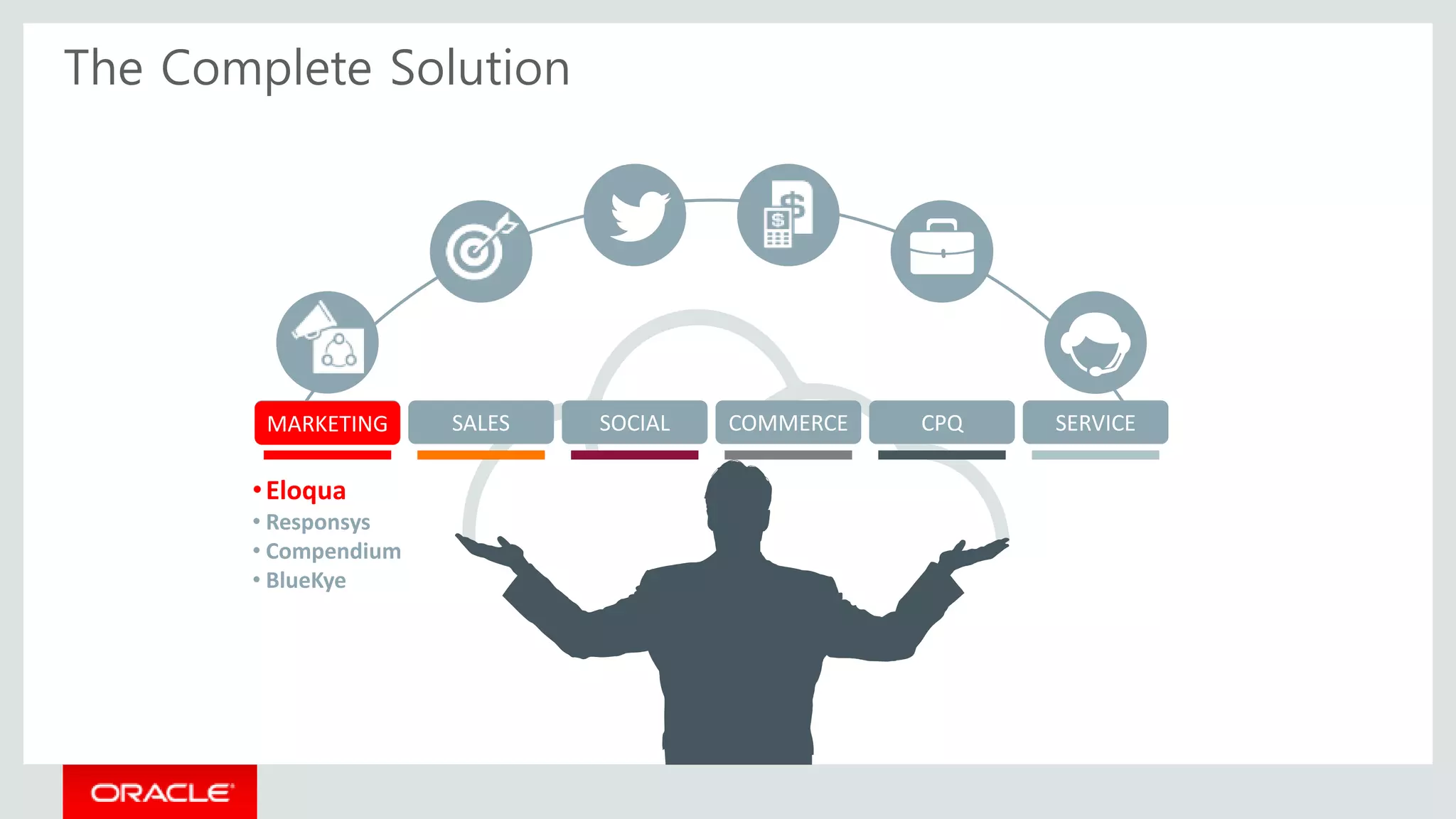 The Complete Solution

MARKETING
SALES
SOCIAL
COMMERCE
CPQ
SERVICE

• Eloqua
• Responsys
• Compendium
• BlueKye

ORACLE